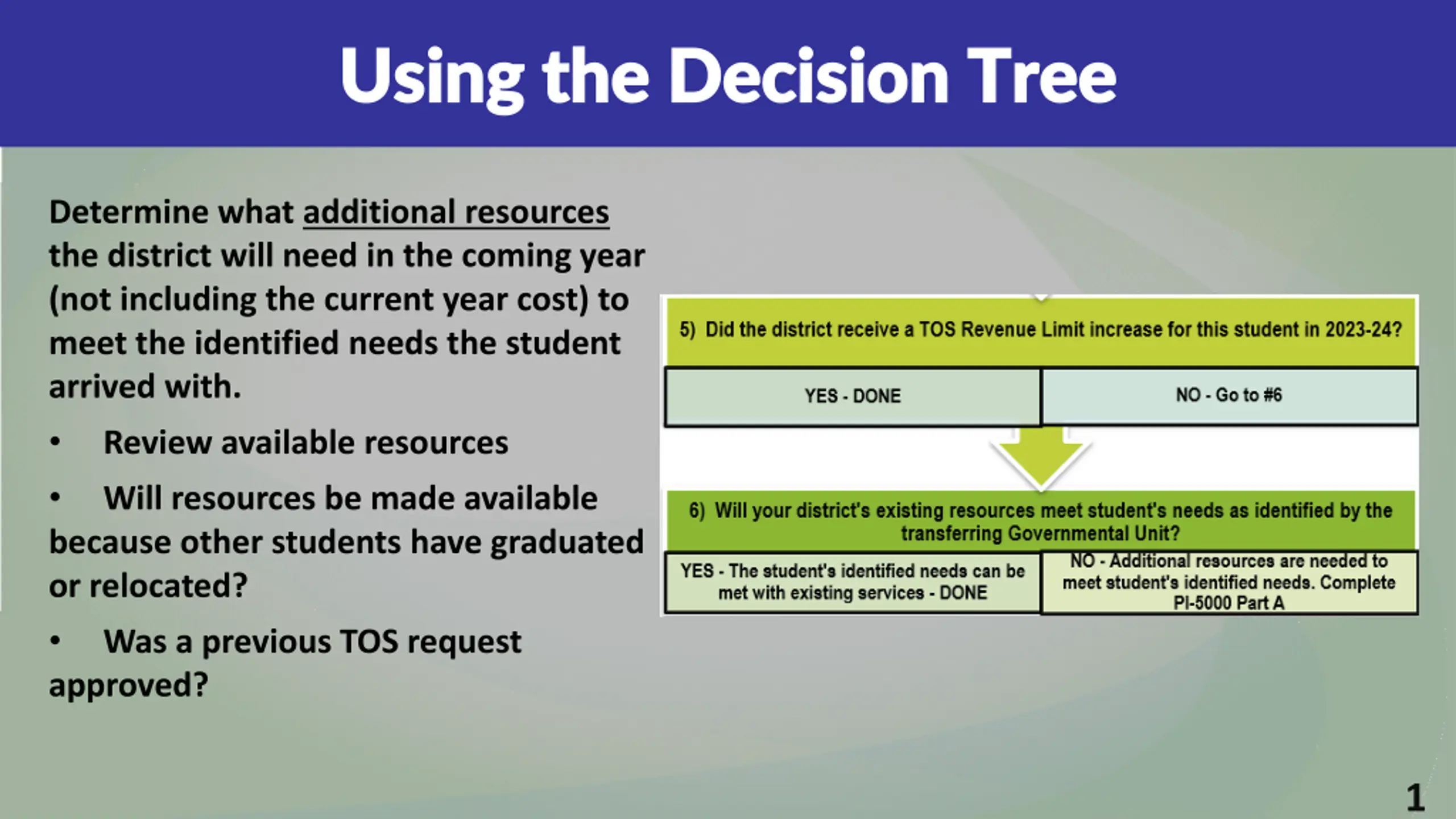 Using the Decision Tree

Determine what additional resources the district will need in the coming year (not including the current year cost) to meet the identified needs the student arrived with.

• Review available resources

• Will resources be made available because other students have graduated or relocated?

• Was a previous TOS request approved?

5) Did the district receive a TOS Revenue Limit increase for this student in 2023-24?

YES - DONE

NO - Go to #6

6) Will your district's existing resources meet student's needs as identified by the transferring Governmental Unit?

YES - The student's identified needs can be met with existing services - DONE

NO - Additional resources are needed to meet student's identified needs. Complete PI-5000 Part A

1